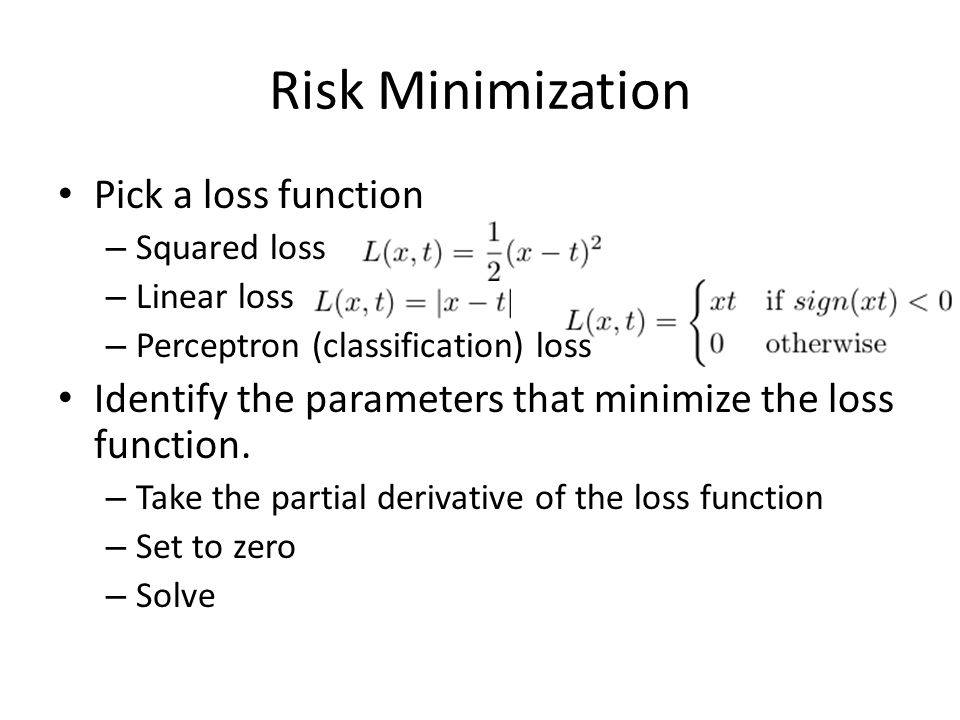 Risk Minimization

• Pick a loss function
– Squared loss $L(x,t) = \frac{1}{2}(x-t)^2$
– Linear loss $L(x,t) = |x-t|$
– Perceptron (classification) loss $L(x,t) = \begin{cases} xt & \text{if } sign(xt) < 0 \\ 0 & \text{otherwise} \end{cases}$

• Identify the parameters that minimize the loss function.
– Take the partial derivative of the loss function
– Set to zero
– Solve